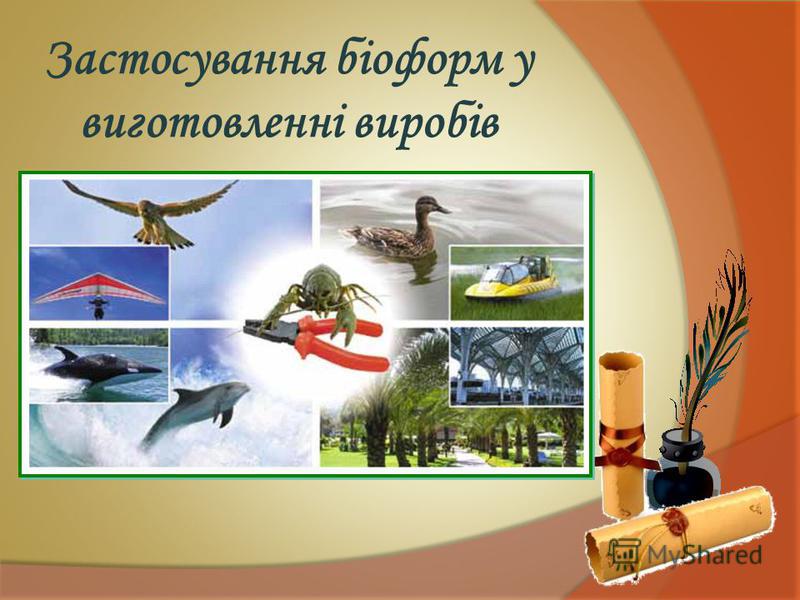 Застосування біоформ у виготовленні виробів

MyShared